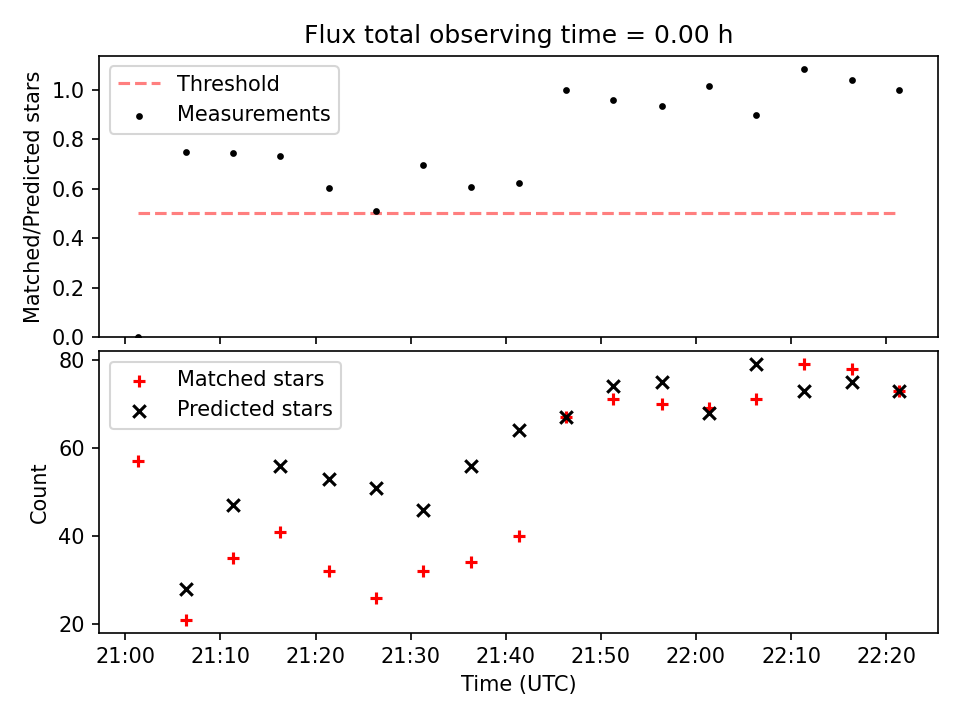 Flux total observing time = 0.00 h

Threshold
Measurements

Matched/Predicted stars

1.0
0.8
0.6
0.4
0.2
0.0

Matched stars
Predicted stars

Count

80
60
40
20

21:00
21:10
21:20
21:30
21:40
21:50
22:00
22:10
22:20

Time (UTC)